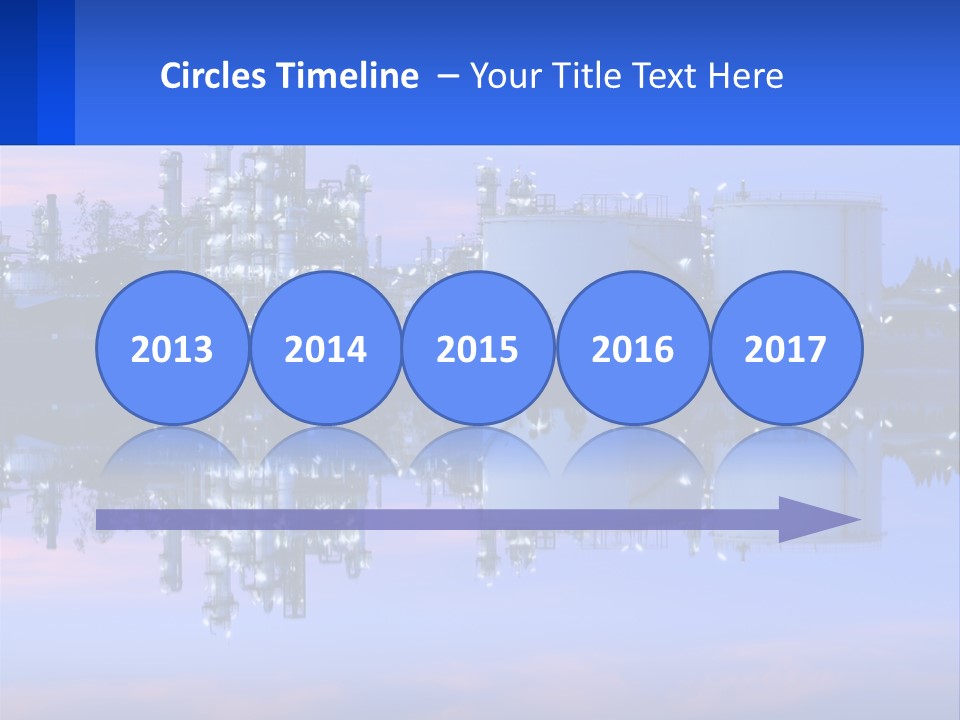 Circles Timeline – Your Title Text Here

2013

2014

2015

2016

2017